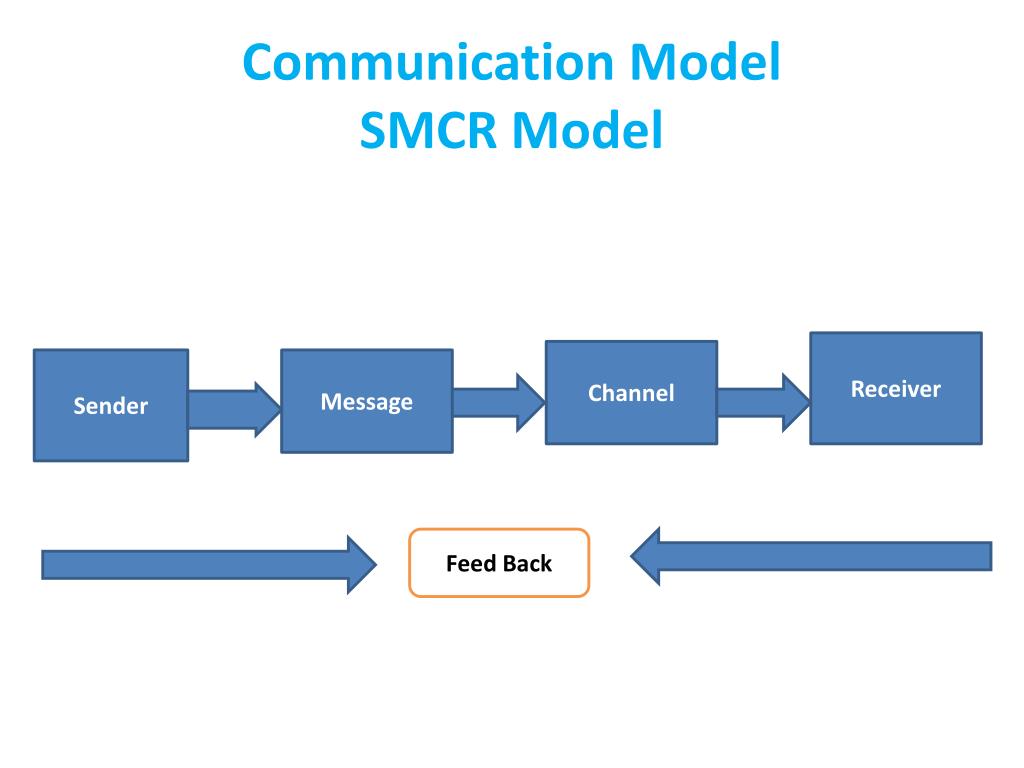 Communication Model
SMCR Model

Sender

Message

Channel

Receiver

Feed Back